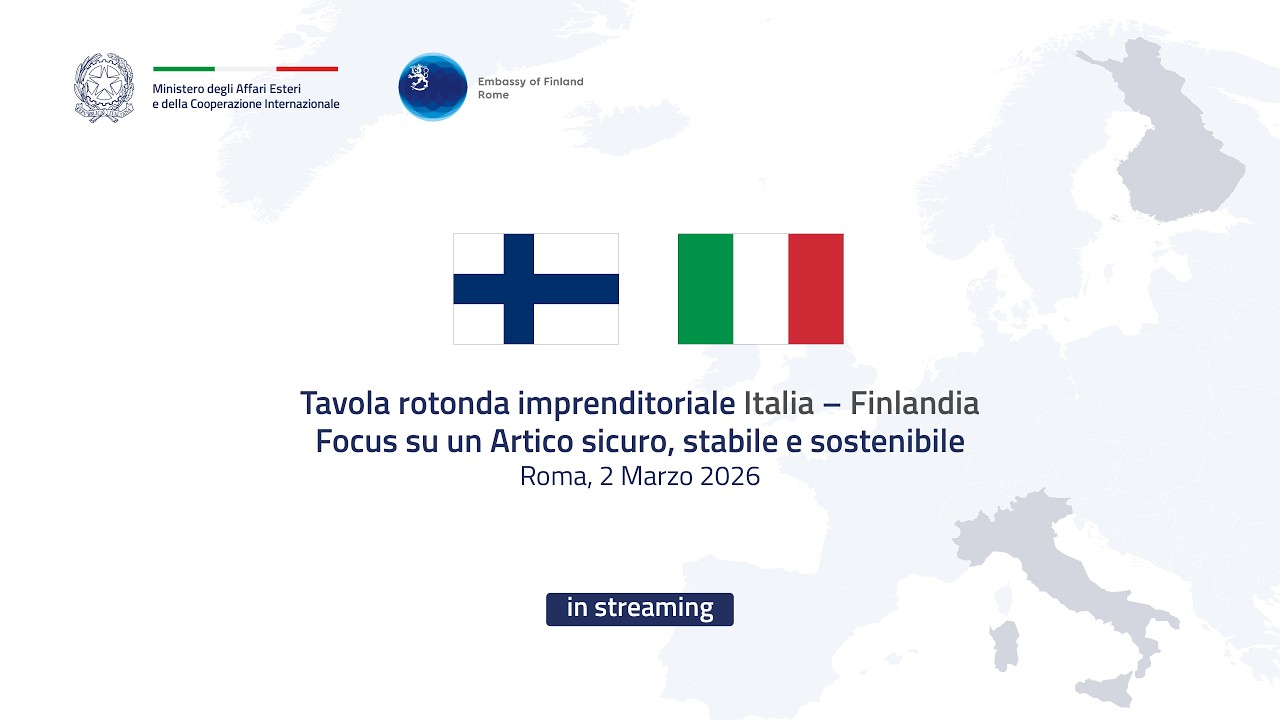 Ministero degli Affari Esteri
e della Cooperazione Internazionale

Embassy of Finland
Rome

Tavola rotonda imprenditoriale Italia – Finlandia
Focus su un Artico sicuro, stabile e sostenibile
Roma, 2 Marzo 2026

in streaming